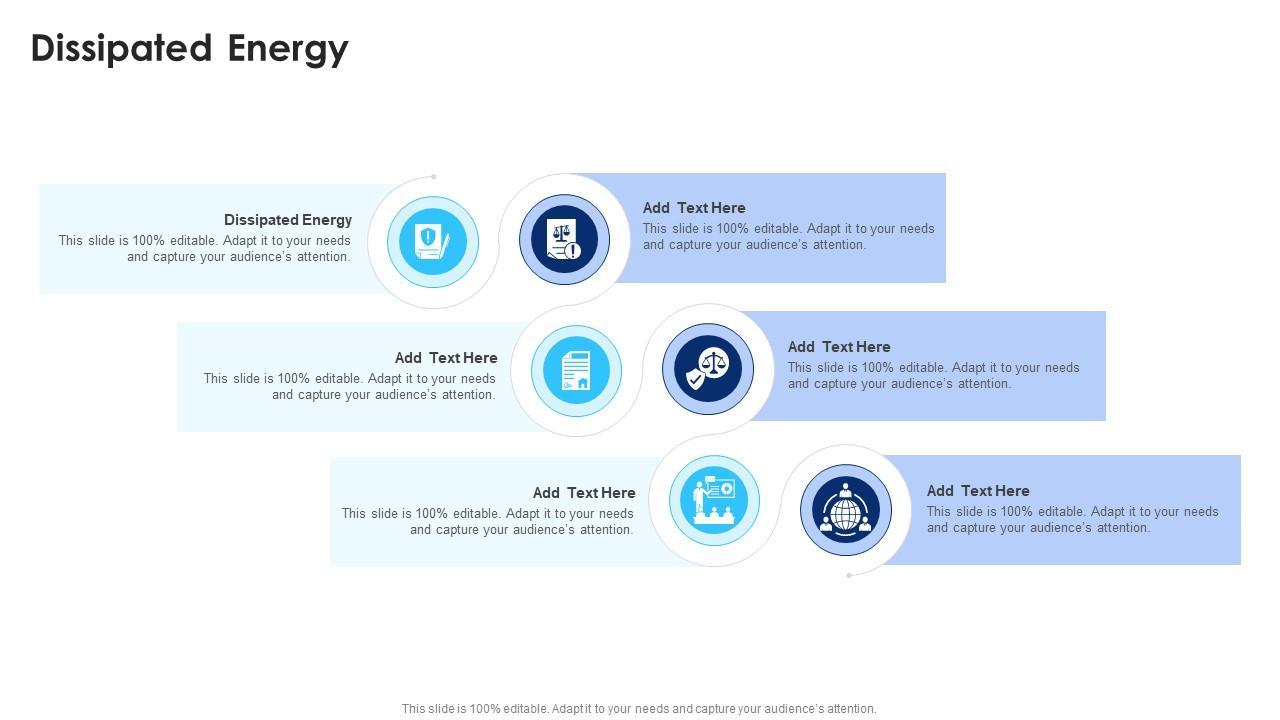 Dissipated Energy

Dissipated Energy
This slide is 100% editable. Adapt it to your needs and capture your audience's attention.

Add Text Here
This slide is 100% editable. Adapt it to your needs and capture your audience's attention.

Add Text Here
This slide is 100% editable. Adapt it to your needs and capture your audience's attention.

Add Text Here
This slide is 100% editable. Adapt it to your needs and capture your audience's attention.

Add Text Here
This slide is 100% editable. Adapt it to your needs and capture your audience's attention.

Add Text Here
This slide is 100% editable. Adapt it to your needs and capture your audience's attention.

This slide is 100% editable. Adapt it to your needs and capture your audience's attention.